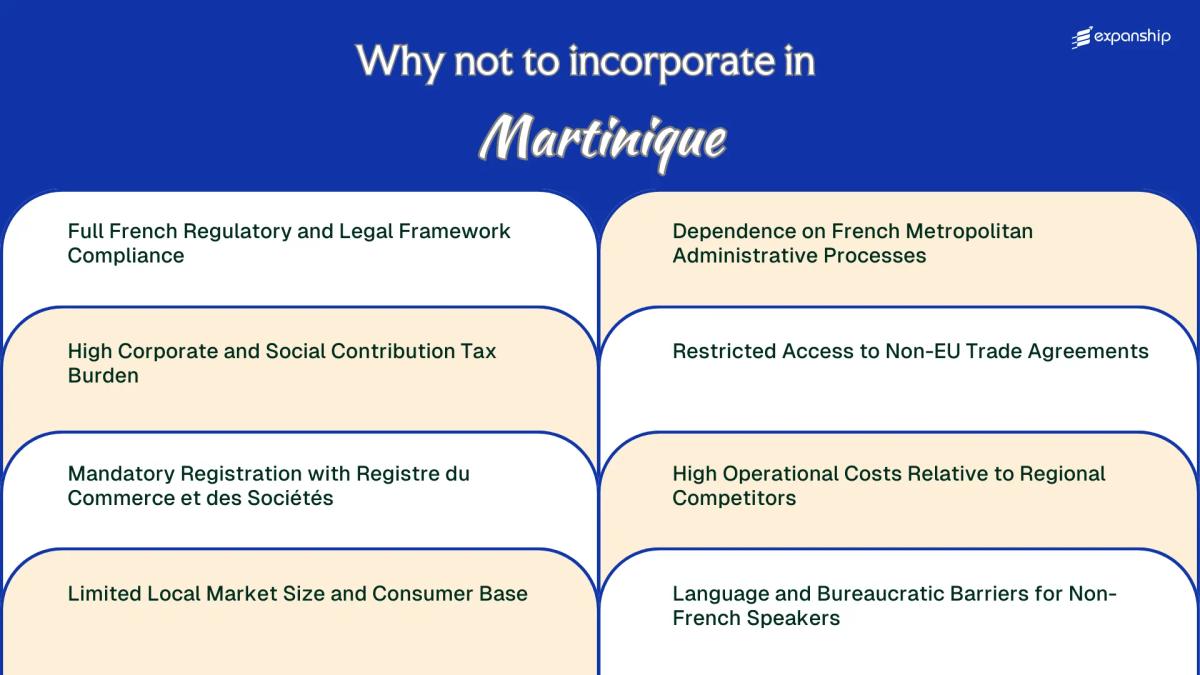 expanship

Why not to incorporate in

Martinique

Full French Regulatory and Legal Framework Compliance

High Corporate and Social Contribution Tax Burden

Mandatory Registration with Registre du Commerce et des Sociétés

Limited Local Market Size and Consumer Base

Dependence on French Metropolitan Administrative Processes

Restricted Access to Non-EU Trade Agreements

High Operational Costs Relative to Regional Competitors

Language and Bureaucratic Barriers for Non-French Speakers